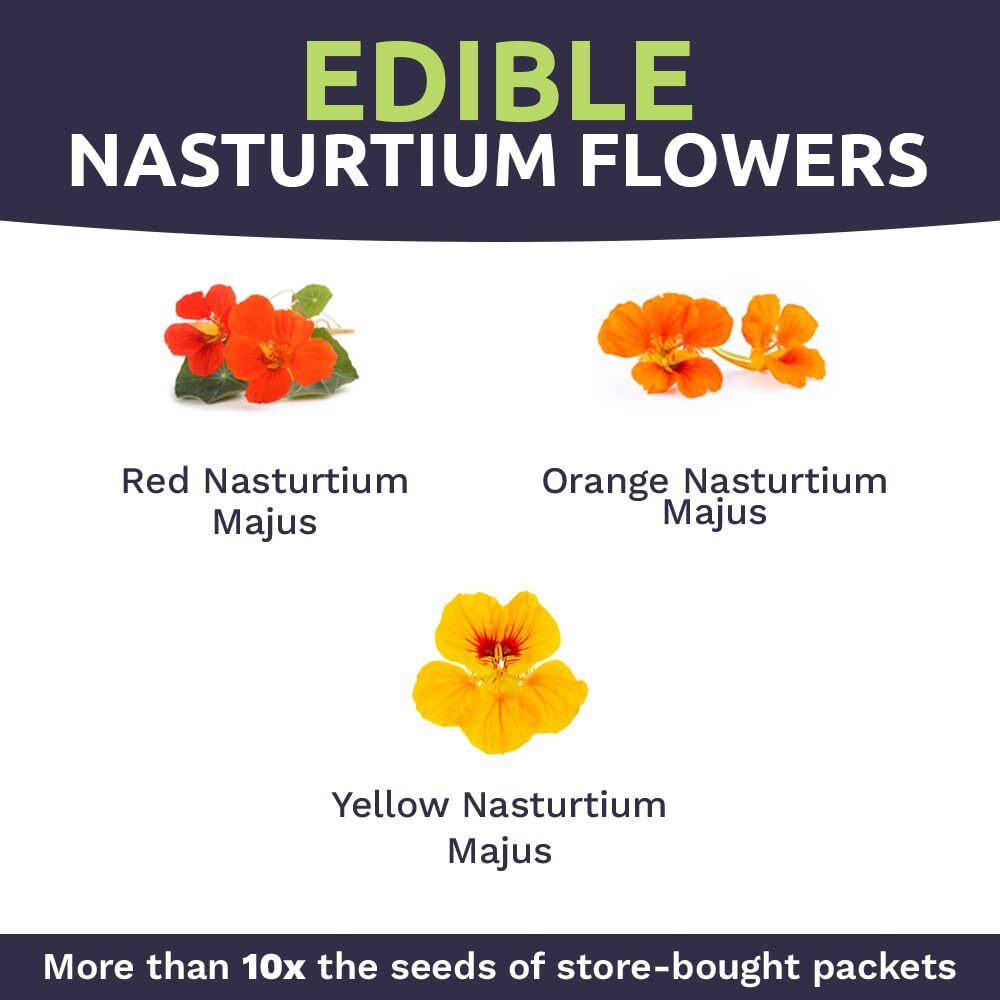 EDIBLE
NASTURTIUM FLOWERS

Red Nasturtium Majus

Orange Nasturtium Majus

Yellow Nasturtium Majus

More than 10x the seeds of store-bought packets